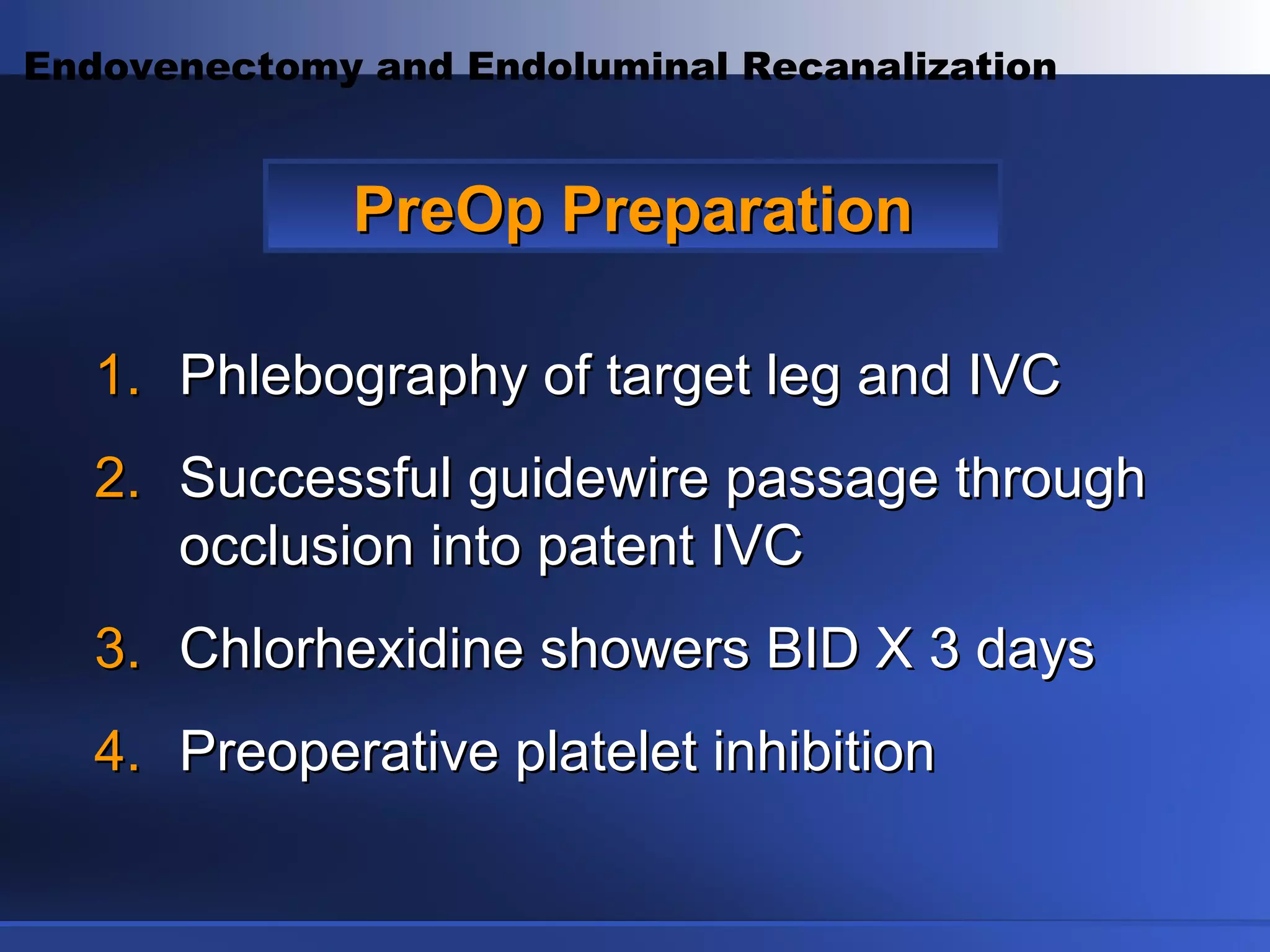 Endovenectomy and Endoluminal Recanalization

PreOp Preparation

1. Phlebography of target leg and IVC
2. Successful guidewire passage through occlusion into patent IVC
3. Chlorhexidine showers BID X 3 days
4. Preoperative platelet inhibition